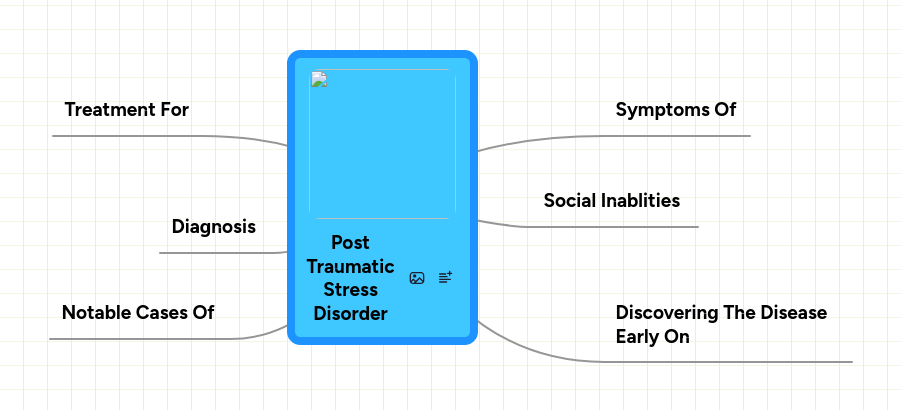 Treatment For

Diagnosis

Notable Cases Of

Post Traumatic Stress Disorder

Symptoms Of

Social Inablities

Discovering The Disease Early On